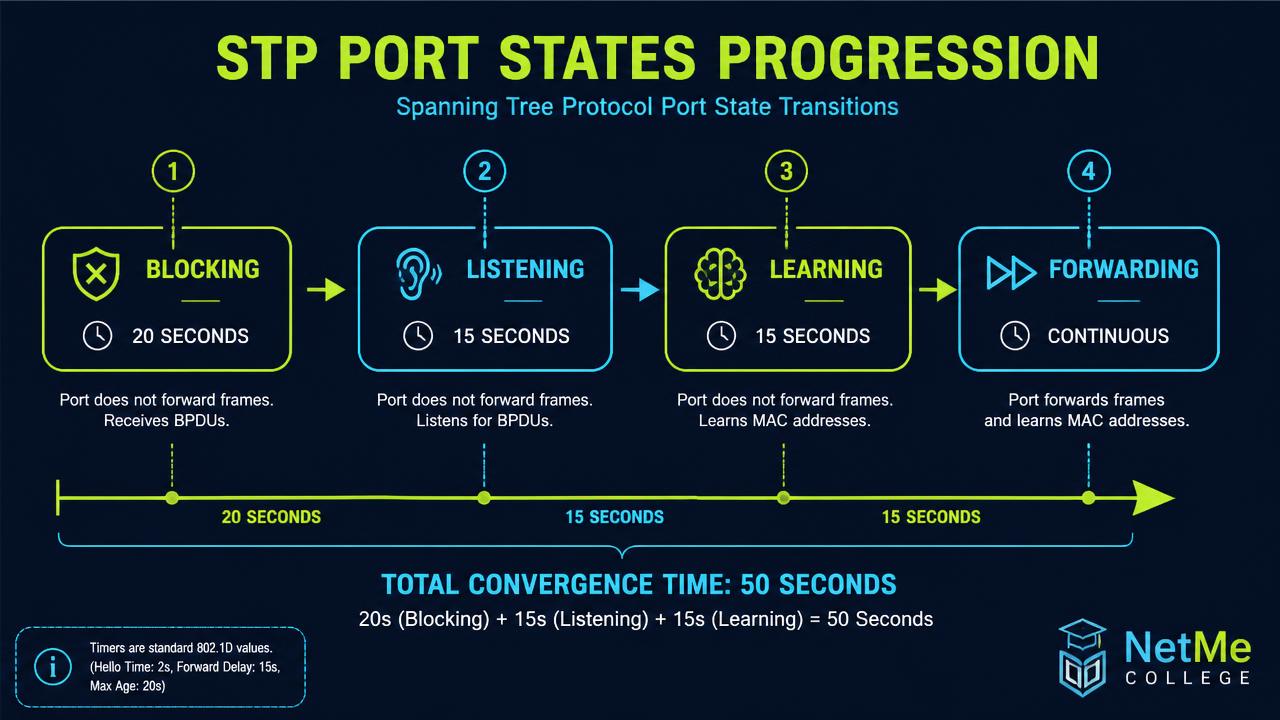 STP PORT STATES PROGRESSION

Spanning Tree Protocol Port State Transitions

1
BLOCKING
20 SECONDS
Port does not forward frames. Receives BPDUs.

2
LISTENING
15 SECONDS
Port does not forward frames. Listens for BPDUs.

3
LEARNING
15 SECONDS
Port does not forward frames. Learns MAC addresses.

4
FORWARDING
CONTINUOUS
Port forwards frames and learns MAC addresses.

20 SECONDS
15 SECONDS
15 SECONDS

TOTAL CONVERGENCE TIME: 50 SECONDS

20s (Blocking) + 15s (Listening) + 15s (Learning) = 50 Seconds

i
Timers are standard 802.1D values. (Hello Time: 2s, Forward Delay: 15s, Max Age: 20s)

NetMe COLLEGE